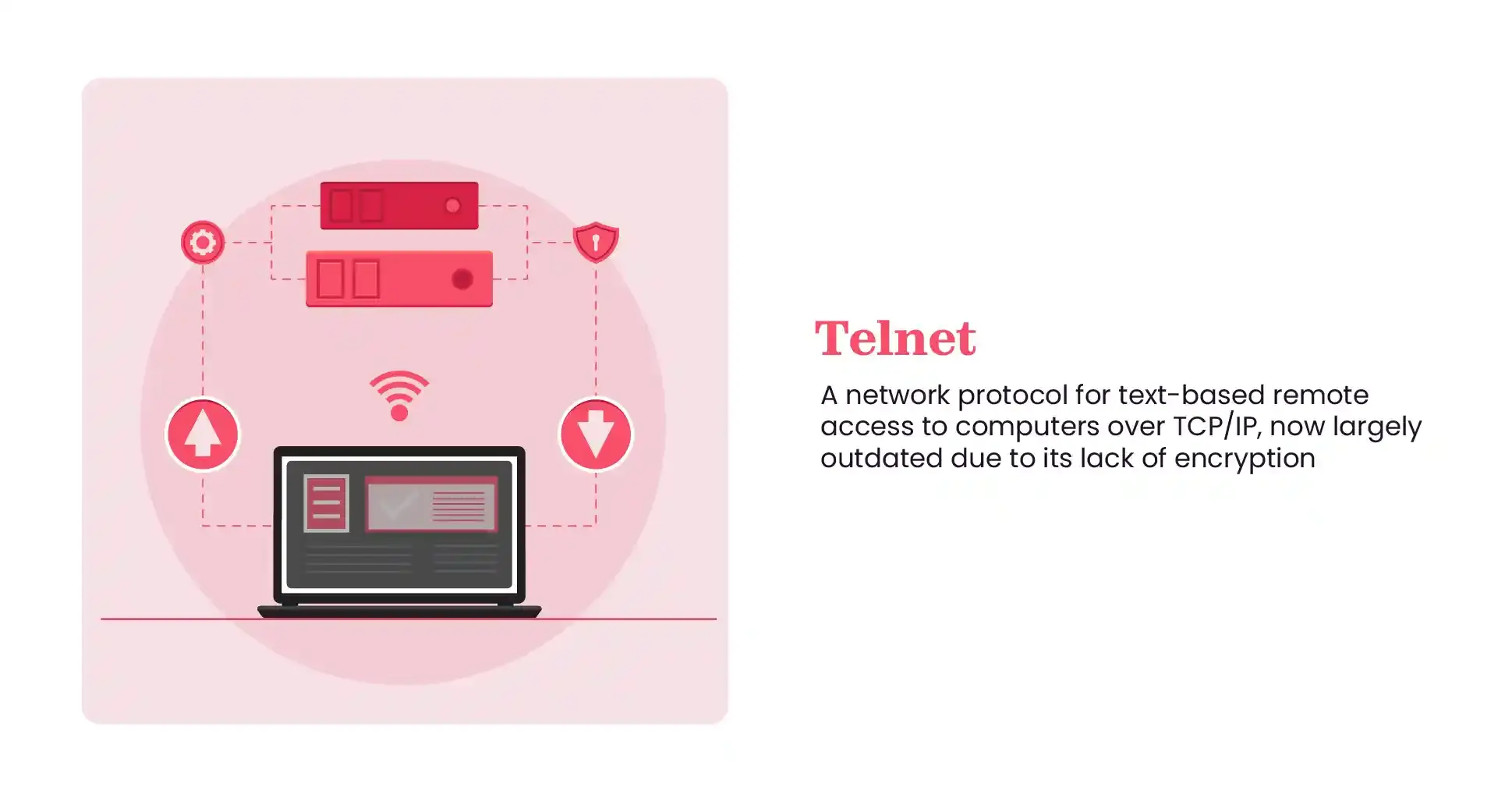 Telnet

A network protocol for text-based remote access to computers over TCP/IP, now largely outdated due to its lack of encryption